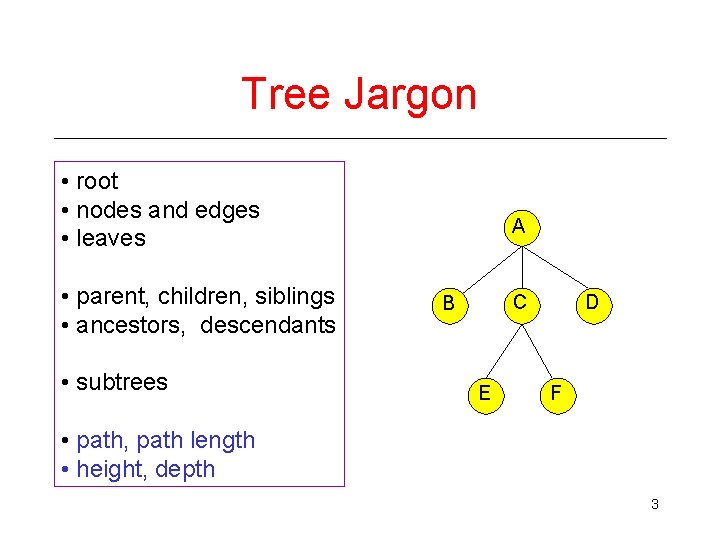 Tree Jargon

• root
• nodes and edges
• leaves

• parent, children, siblings
• ancestors, descendants

• subtrees

• path, path length
• height, depth

A
B
C
D
E
F

3